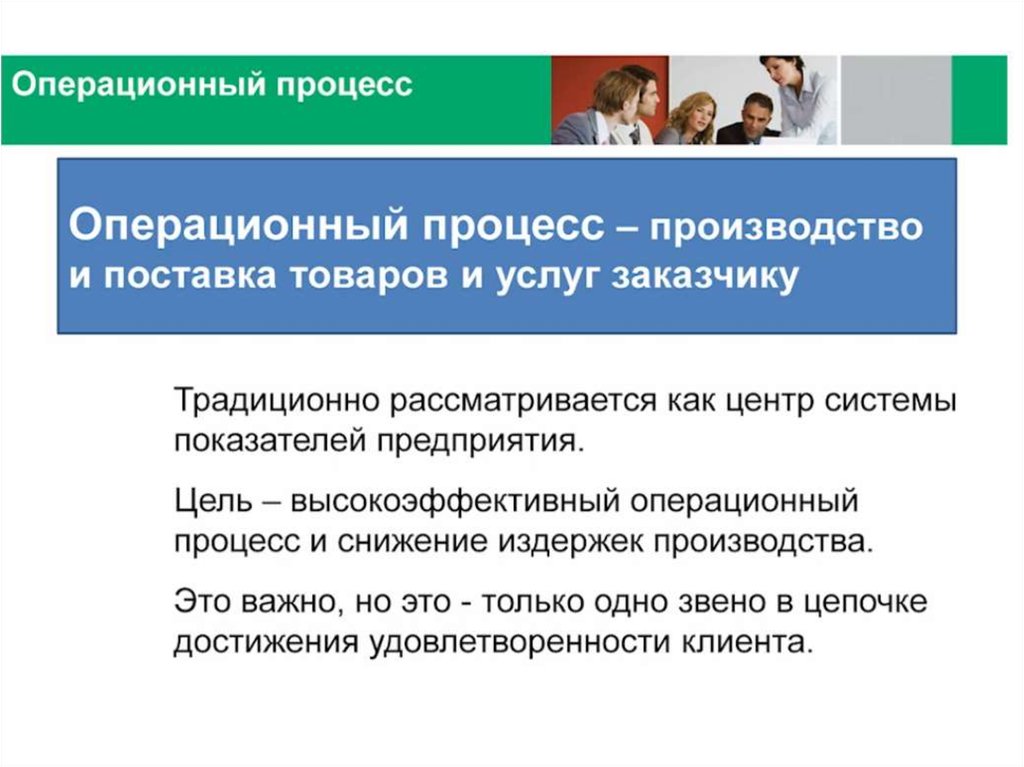 Операционный процесс

Операционный процесс – производство и поставка товаров и услуг заказчику

Традиционно рассматривается как центр системы показателей предприятия.

Цель – высокоэффективный операционный процесс и снижение издержек производства.

Это важно, но это - только одно звено в цепочке достижения удовлетворенности клиента.